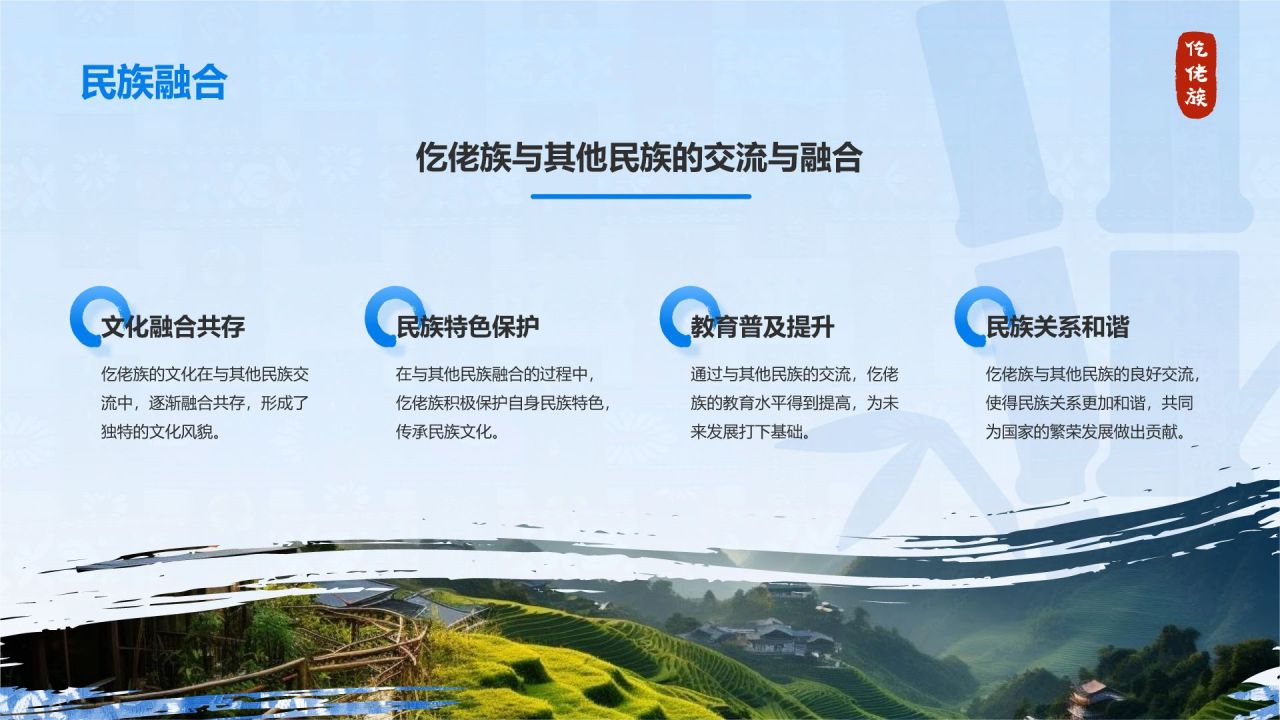 民族融合

仡佬族

仡佬族与其他民族的交流与融合

文化融合共存

仡佬族的文化在与其他民族交流中，逐渐融合共存，形成了独特的文化风貌。

民族特色保护

在与其他民族融合的过程中，仡佬族积极保护自身民族特色，传承民族文化。

教育普及提升

通过与其他民族的交流，仡佬族的教育水平得到提高，为未来发展打下基础。

民族关系和谐

仡佬族与其他民族的良好交流，使得民族关系更加和谐，共同为国家的繁荣发展做出贡献。